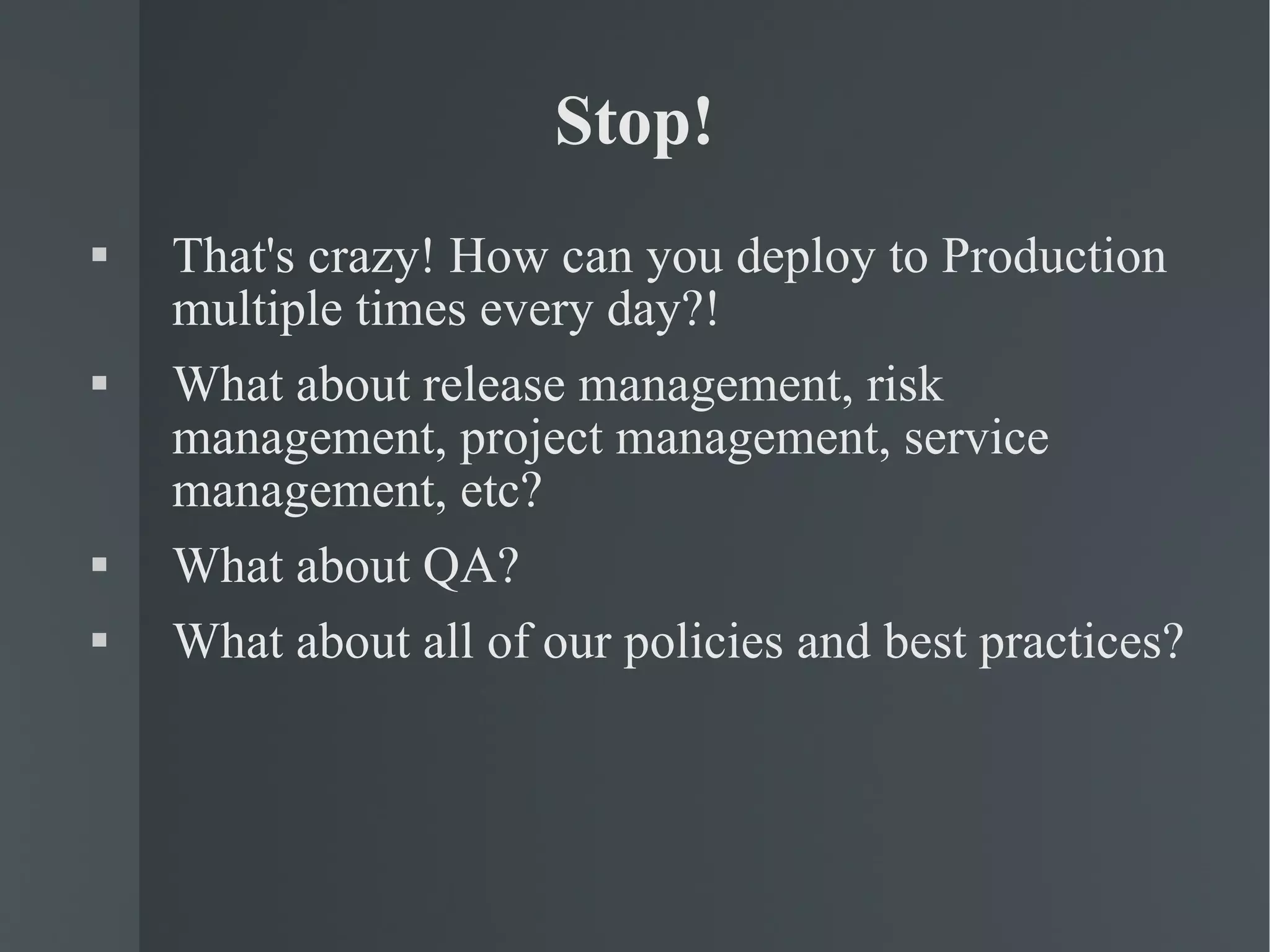 Stop!

▪ That's crazy! How can you deploy to Production multiple times every day?!

▪ What about release management, risk management, project management, service management, etc?

▪ What about QA?

▪ What about all of our policies and best practices?